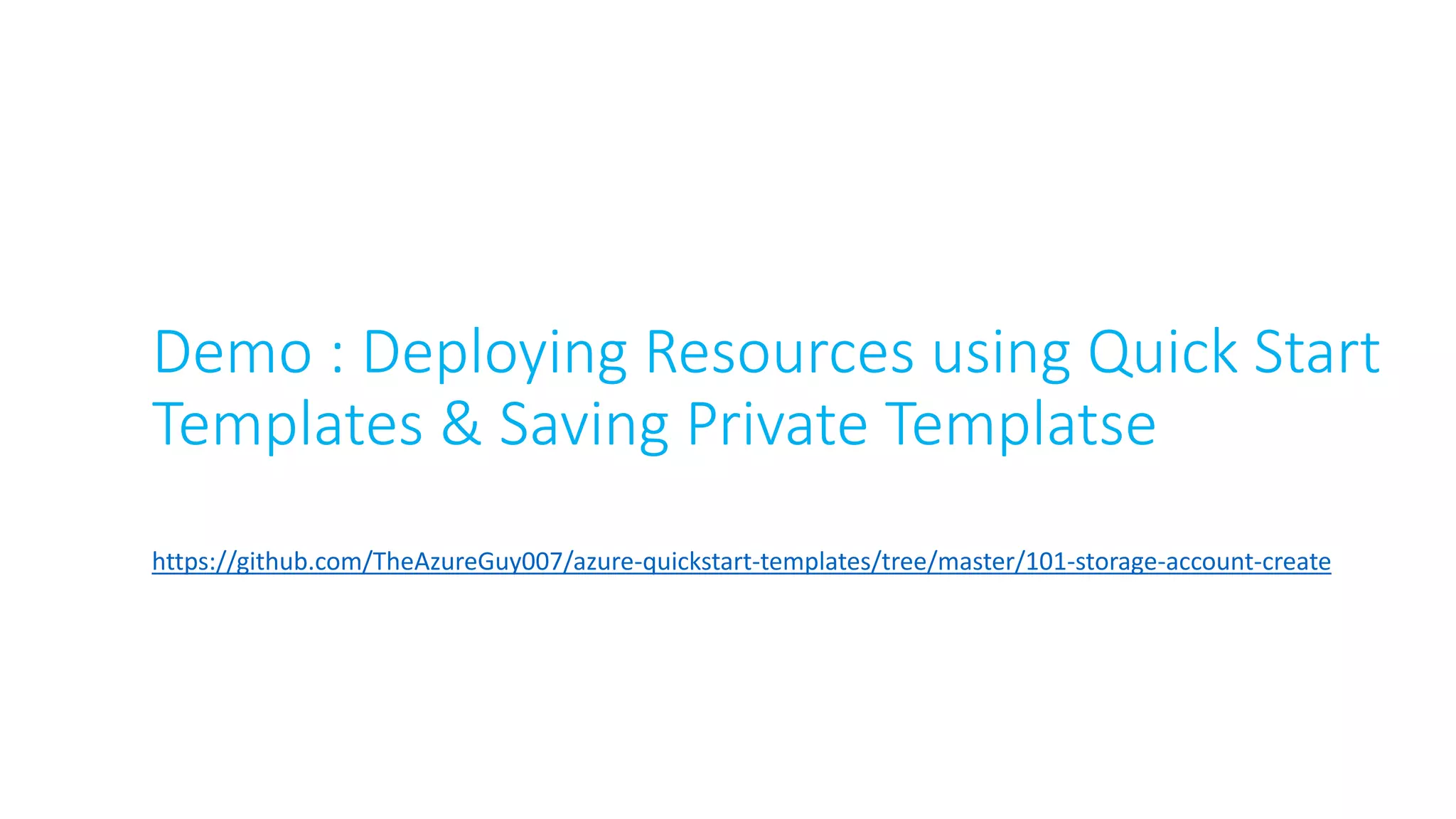 Demo : Deploying Resources using Quick Start Templates & Saving Private Templatse

https://github.com/TheAzureGuy007/azure-quickstart-templates/tree/master/101-storage-account-create